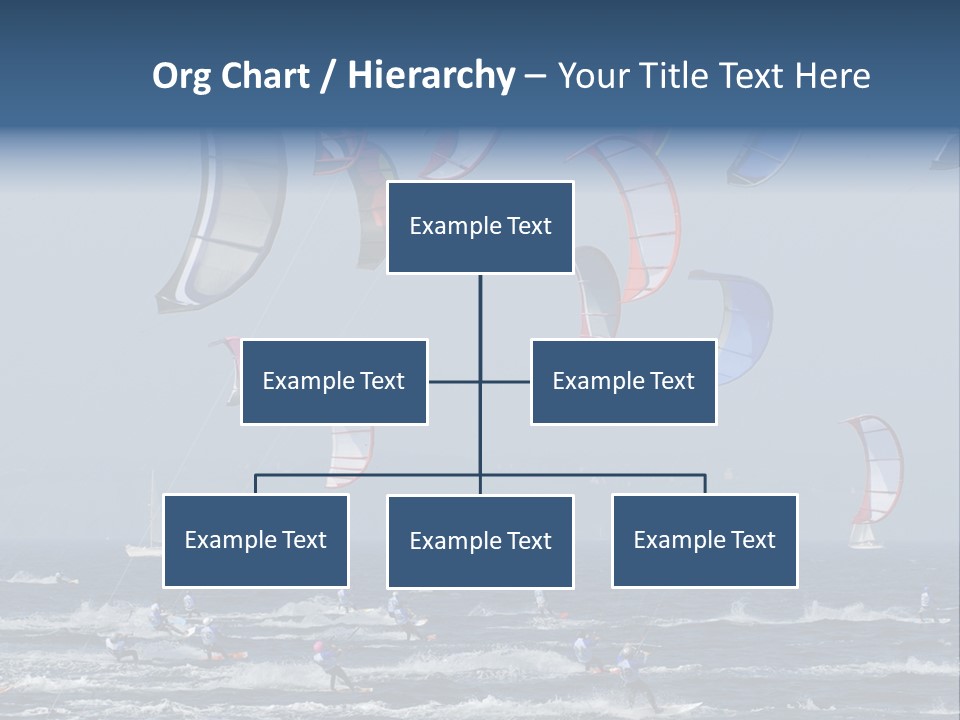 Org Chart / Hierarchy – Your Title Text Here

Example Text

Example Text

Example Text

Example Text

Example Text

Example Text